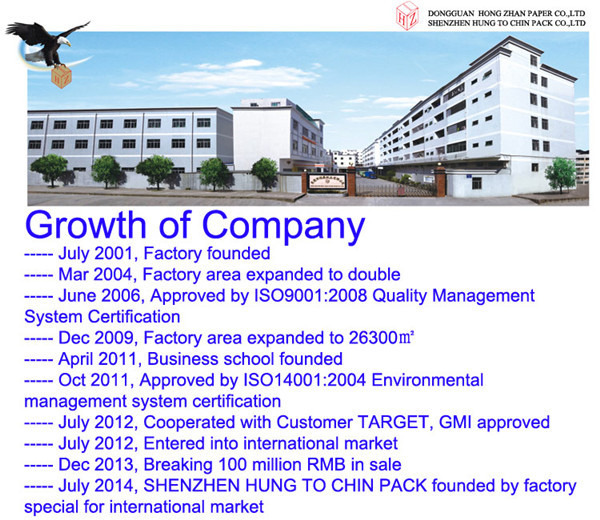 HZ
DONGGUAN HONG ZHAN PAPER CO.,LTD
SHENZHEN HUNG TO CHIN PACK CO.,LTD

Growth of Company
----- July 2001, Factory founded
----- Mar 2004, Factory area expanded to double
----- June 2006, Approved by ISO9001:2008 Quality Management System Certification
----- Dec 2009, Factory area expanded to 26300㎡
----- April 2011, Business school founded
----- Oct 2011, Approved by ISO14001:2004 Environmental management system certification
----- July 2012, Cooperated with Customer TARGET, GMI approved
----- July 2012, Entered into international market
----- Dec 2013, Breaking 100 million RMB in sale
----- July 2014, SHENZHEN HUNG TO CHIN PACK founded by factory special for international market